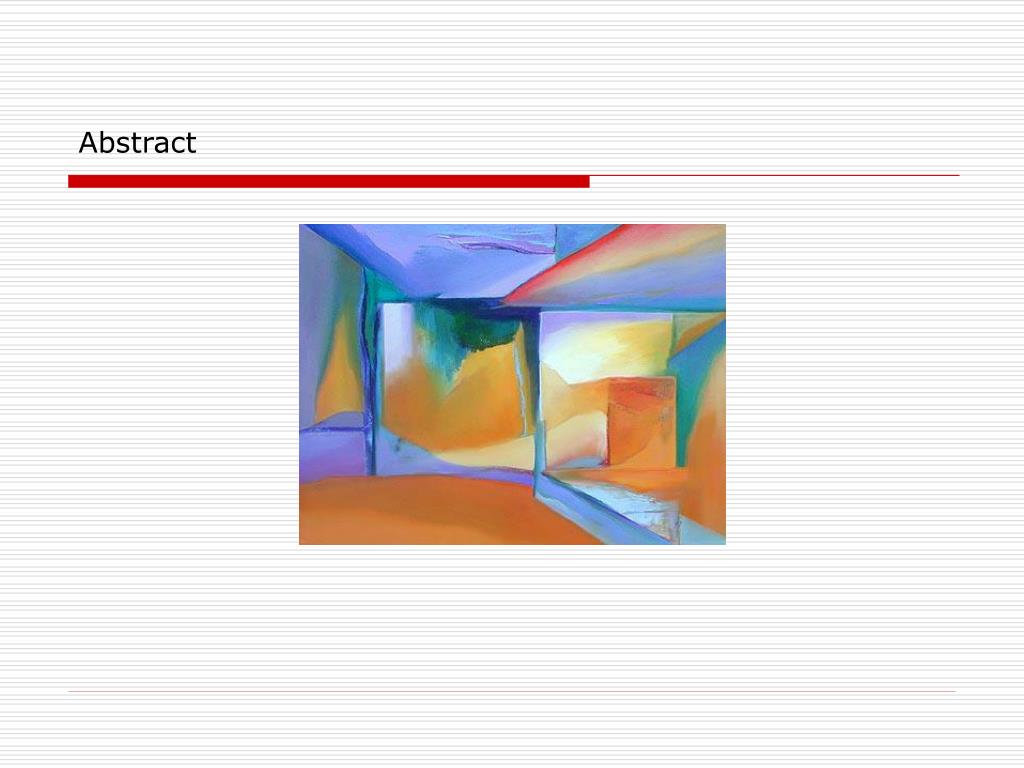 Abstract